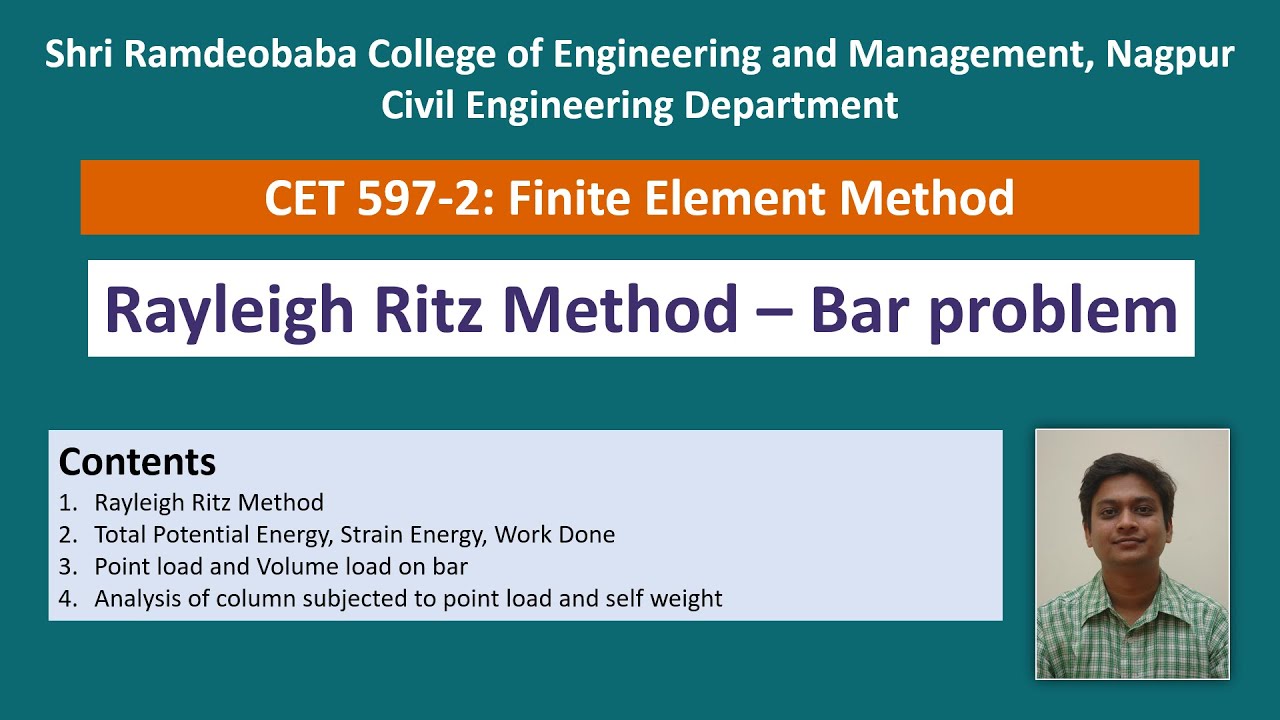 Shri Ramdeobaba College of Engineering and Management, Nagpur
Civil Engineering Department

CET 597-2: Finite Element Method

Rayleigh Ritz Method – Bar problem

Contents
1. Rayleigh Ritz Method
2. Total Potential Energy, Strain Energy, Work Done
3. Point load and Volume load on bar
4. Analysis of column subjected to point load and self weight